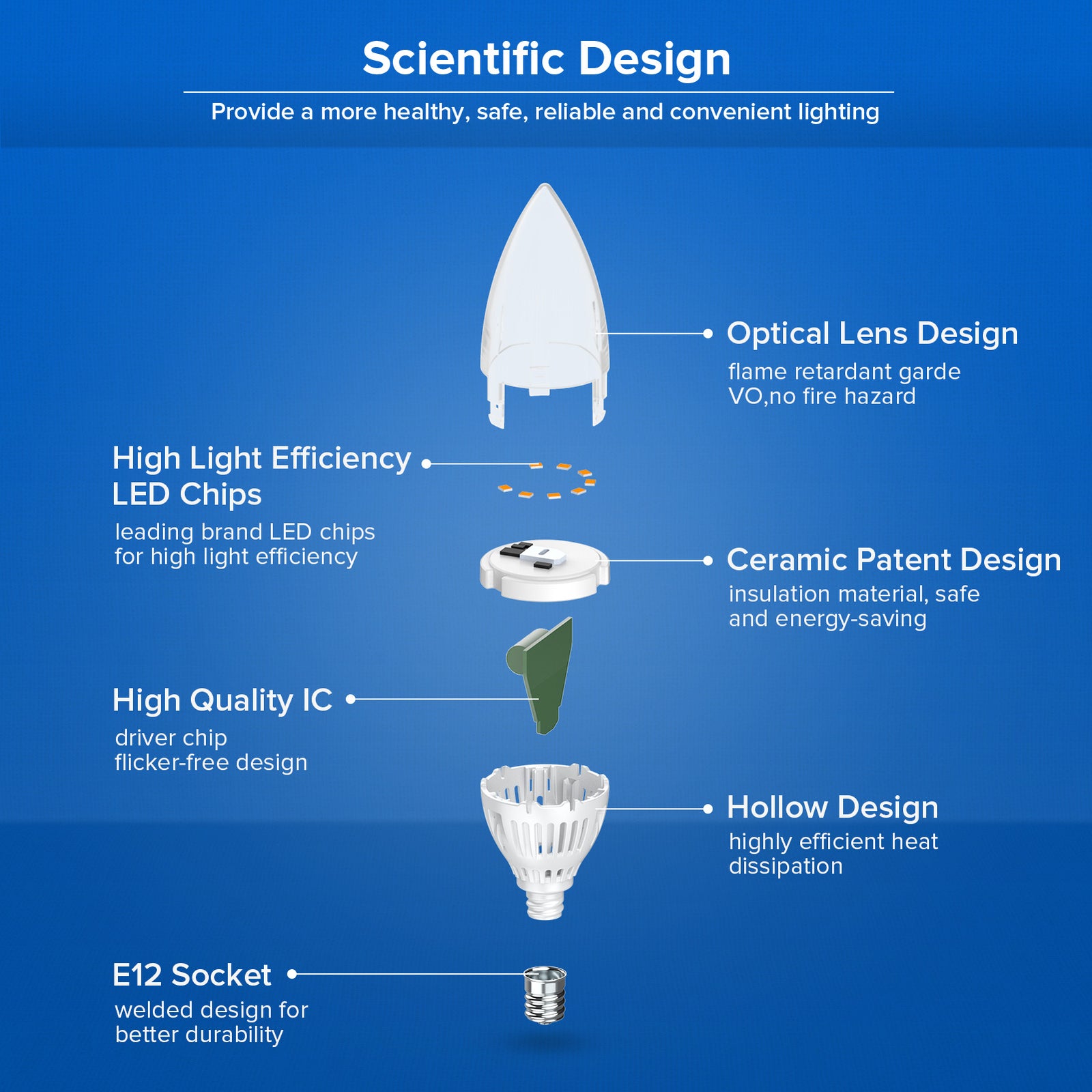 Scientific Design

Provide a more healthy, safe, reliable and convenient lighting

Optical Lens Design

flame retardant garde VO,no fire hazard

High Light Efficiency LED Chips

leading brand LED chips for high light efficiency

Ceramic Patent Design

insulation material, safe and energy-saving

High Quality IC

driver chip flicker-free design

Hollow Design

highly efficient heat dissipation

E12 Socket

welded design for better durability